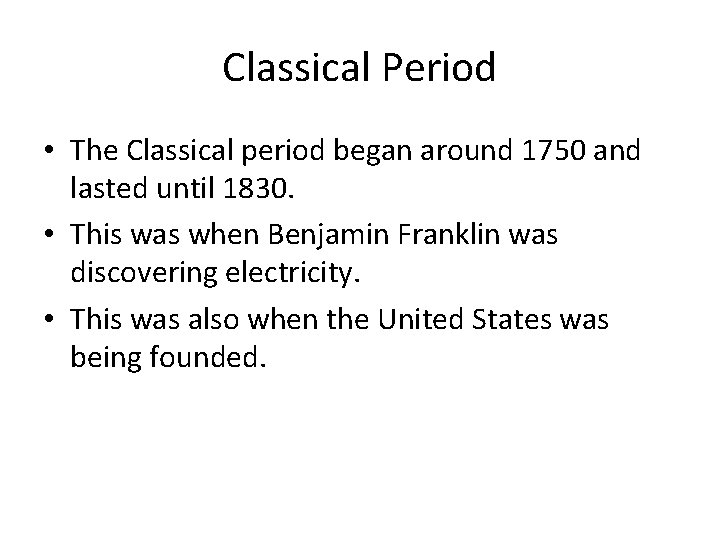 Classical Period

• The Classical period began around 1750 and lasted until 1830.
• This was when Benjamin Franklin was discovering electricity.
• This was also when the United States was being founded.